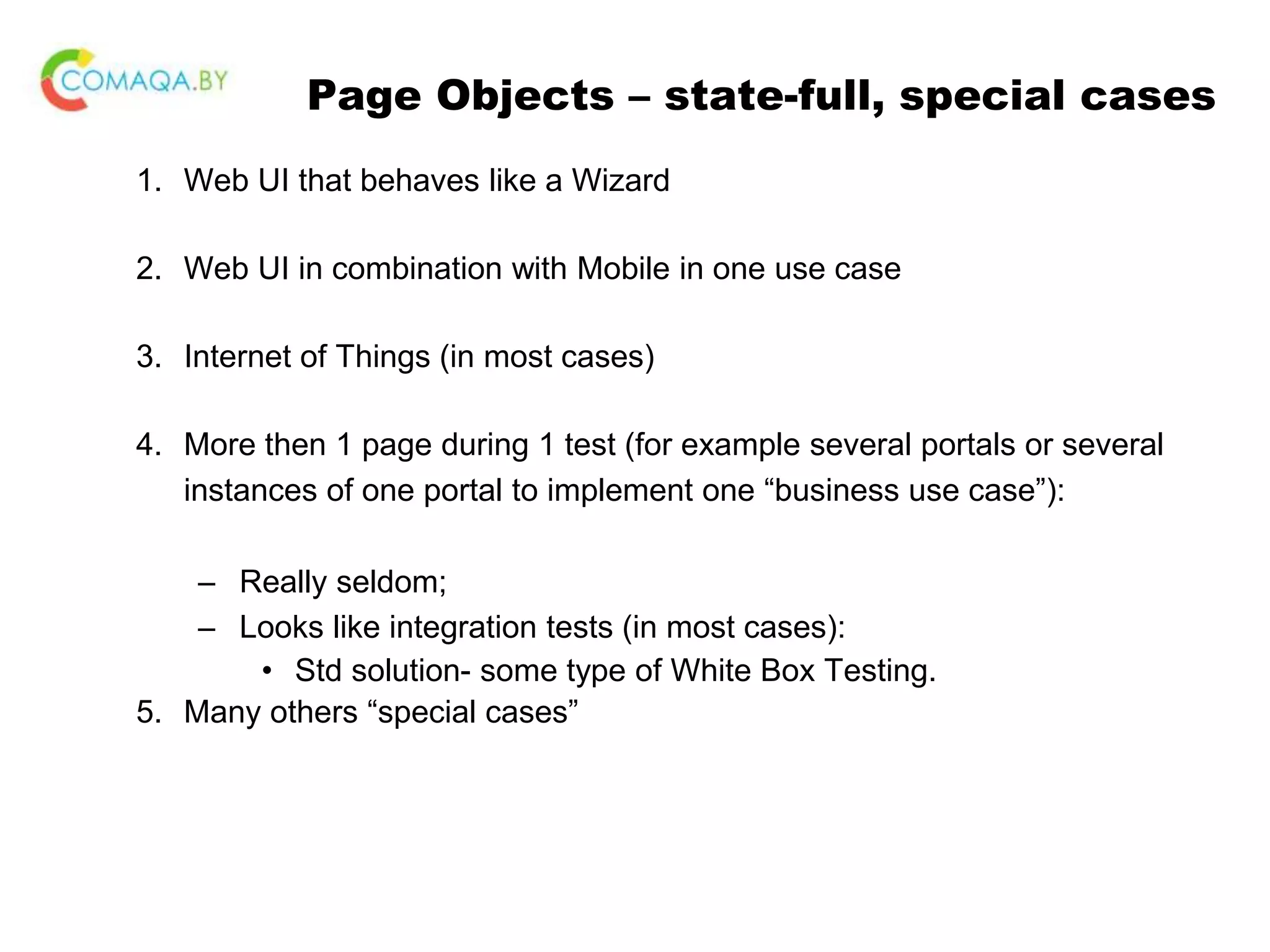 COMAQA.BY

Page Objects – state-full, special cases

1. Web UI that behaves like a Wizard

2. Web UI in combination with Mobile in one use case

3. Internet of Things (in most cases)

4. More then 1 page during 1 test (for example several portals or several instances of one portal to implement one “business use case”):

– Really seldom;
– Looks like integration tests (in most cases):
• Std solution- some type of White Box Testing.

5. Many others “special cases”